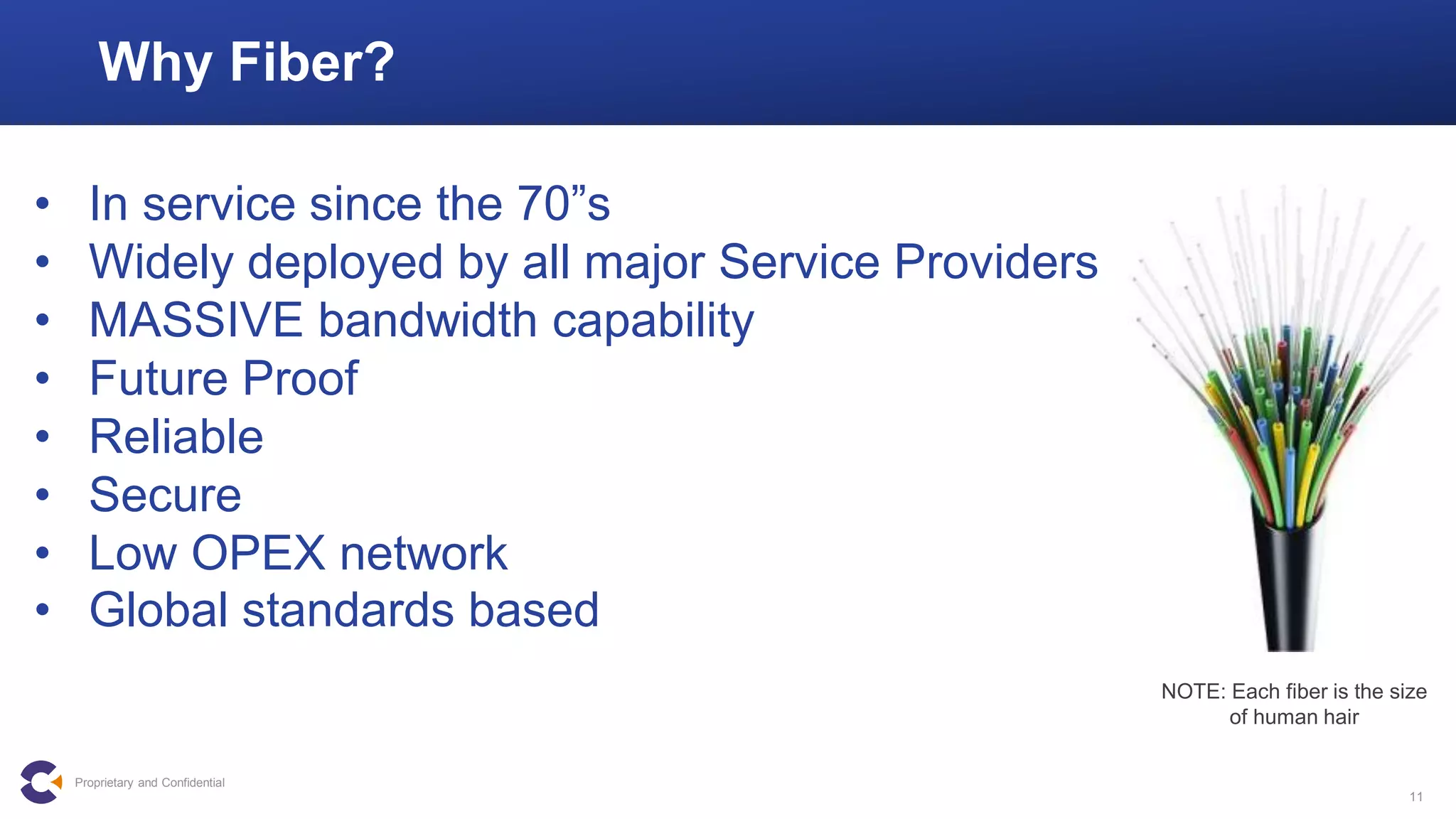 Why Fiber?

• In service since the 70”s
• Widely deployed by all major Service Providers
• MASSIVE bandwidth capability
• Future Proof
• Reliable
• Secure
• Low OPEX network
• Global standards based

NOTE: Each fiber is the size of human hair

Proprietary and Confidential

11